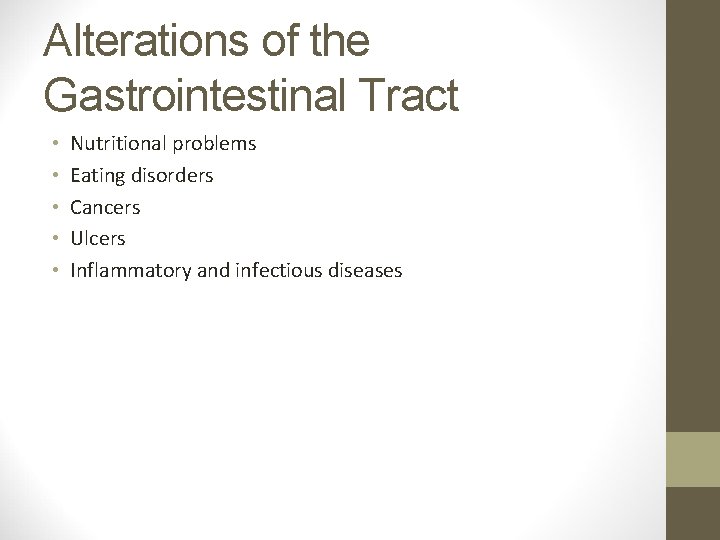 Alterations of the Gastrointestinal Tract

• Nutritional problems
• Eating disorders
• Cancers
• Ulcers
• Inflammatory and infectious diseases